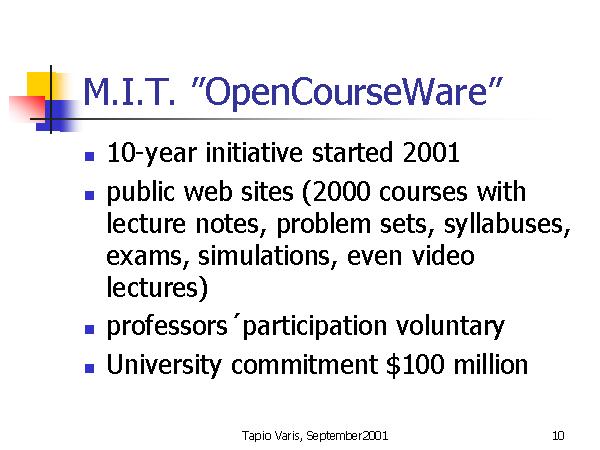 M.I.T. ”OpenCourseWare”

- 10-year initiative started 2001
- public web sites (2000 courses with lecture notes, problem sets, syllabuses, exams, simulations, even video lectures)
- professors´participation voluntary
- University commitment \$100 million

Tapio Varis, September2001

10